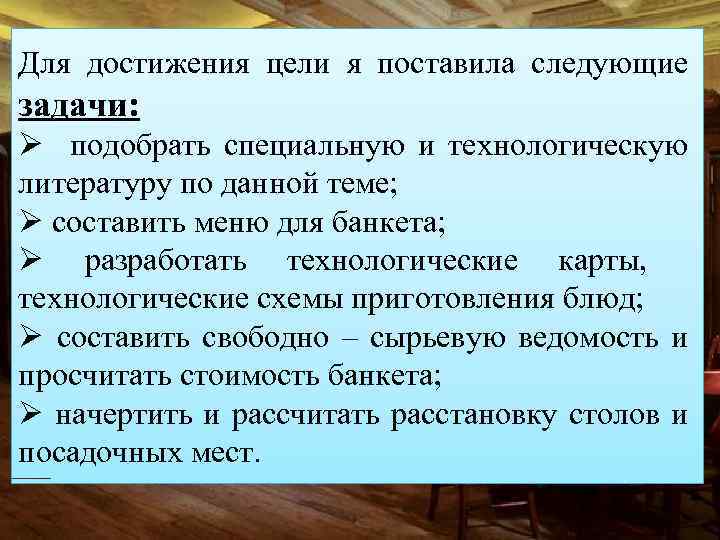 Для достижения цели я поставила следующие **задачи:**

➢ подобрать специальную и технологическую литературу по данной теме;

➢ составить меню для банкета;

➢ разработать технологические карты, технологические схемы приготовления блюд;

➢ составить свободно – сырьевую ведомость и просчитать стоимость банкета;

➢ начертить и рассчитать расстановку столов и посадочных мест.